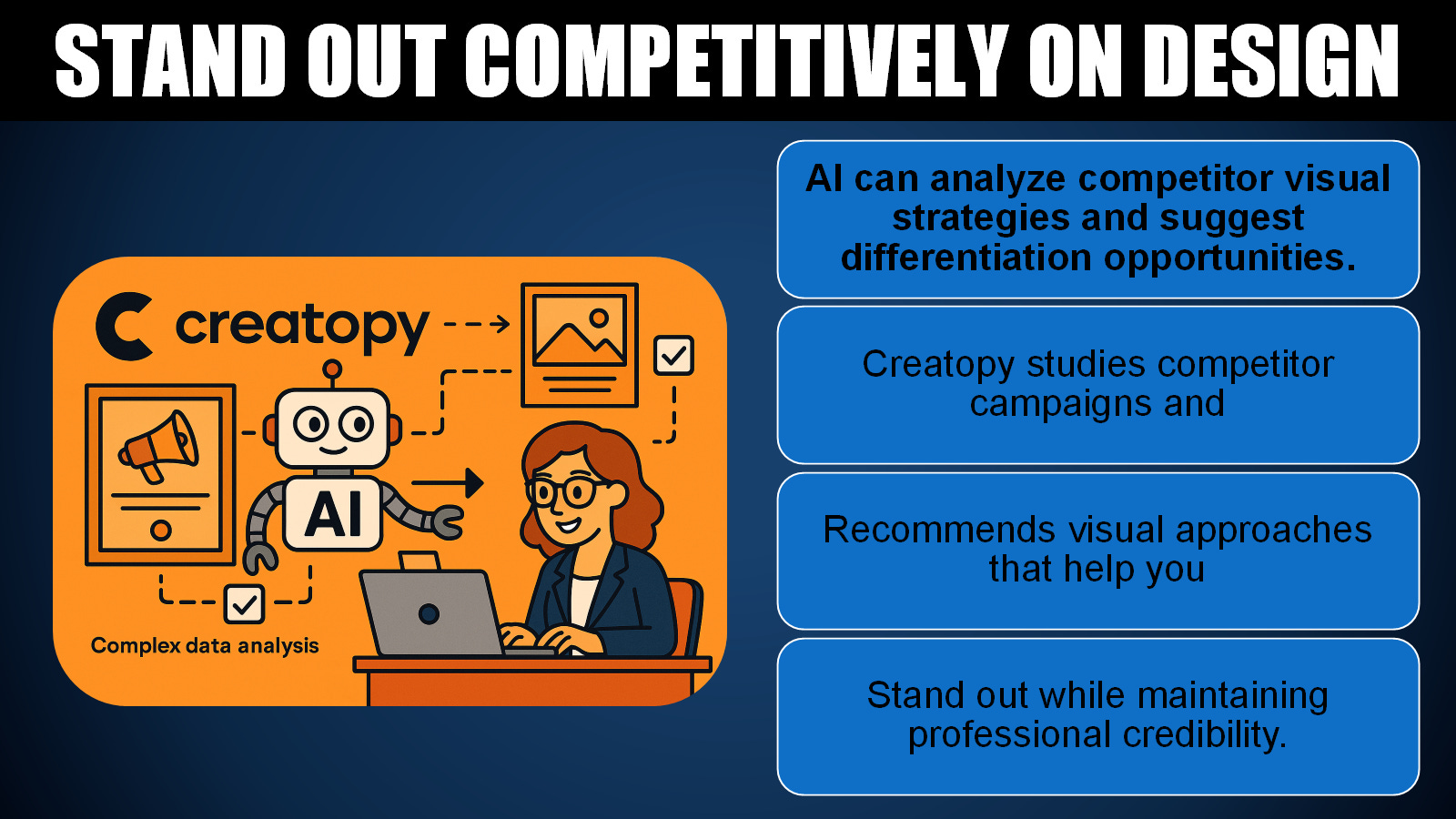 STAND OUT COMPETITIVELY ON DESIGN

creatopy

AI

Complex data analysis

AI can analyze competitor visual strategies and suggest differentiation opportunities.

Creatopy studies competitor campaigns and

Recommends visual approaches that help you

Stand out while maintaining professional credibility.